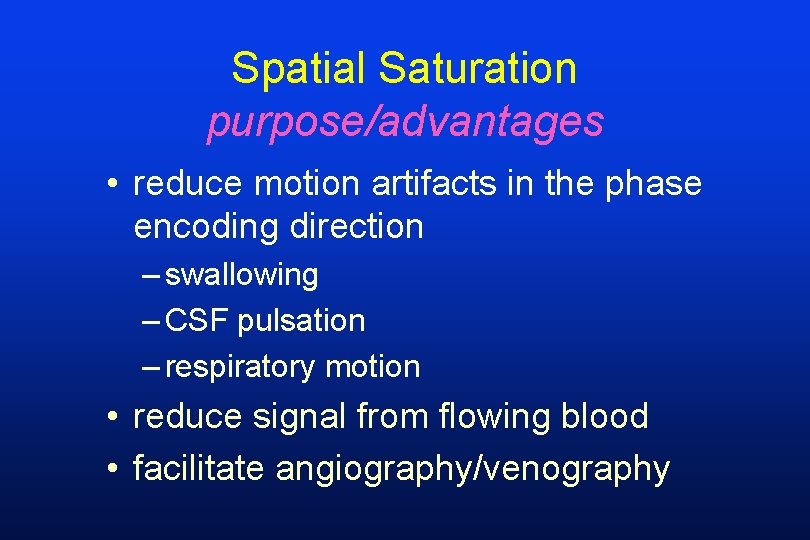 Spatial Saturation
purpose/advantages

• reduce motion artifacts in the phase encoding direction
– swallowing
– CSF pulsation
– respiratory motion
• reduce signal from flowing blood
• facilitate angiography/venography